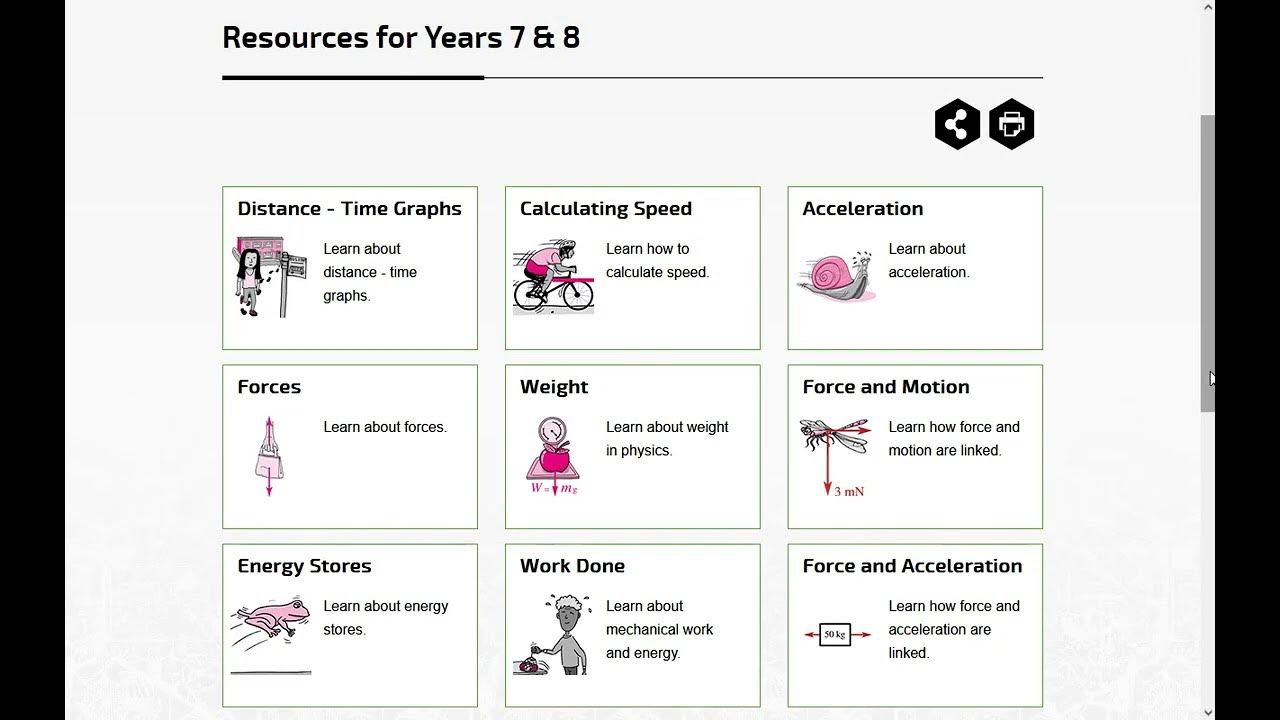 Resources for Years 7 & 8

Distance - Time Graphs

Learn about distance - time graphs.

Calculating Speed

Learn how to calculate speed.

Acceleration

Learn about acceleration.

Forces

Learn about forces.

Weight

$W = mg$

Learn about weight in physics.

Force and Motion

3 mN

Learn how force and motion are linked.

Energy Stores

Learn about energy stores.

Work Done

Learn about mechanical work and energy.

Force and Acceleration

50 kg

Learn how force and acceleration are linked.